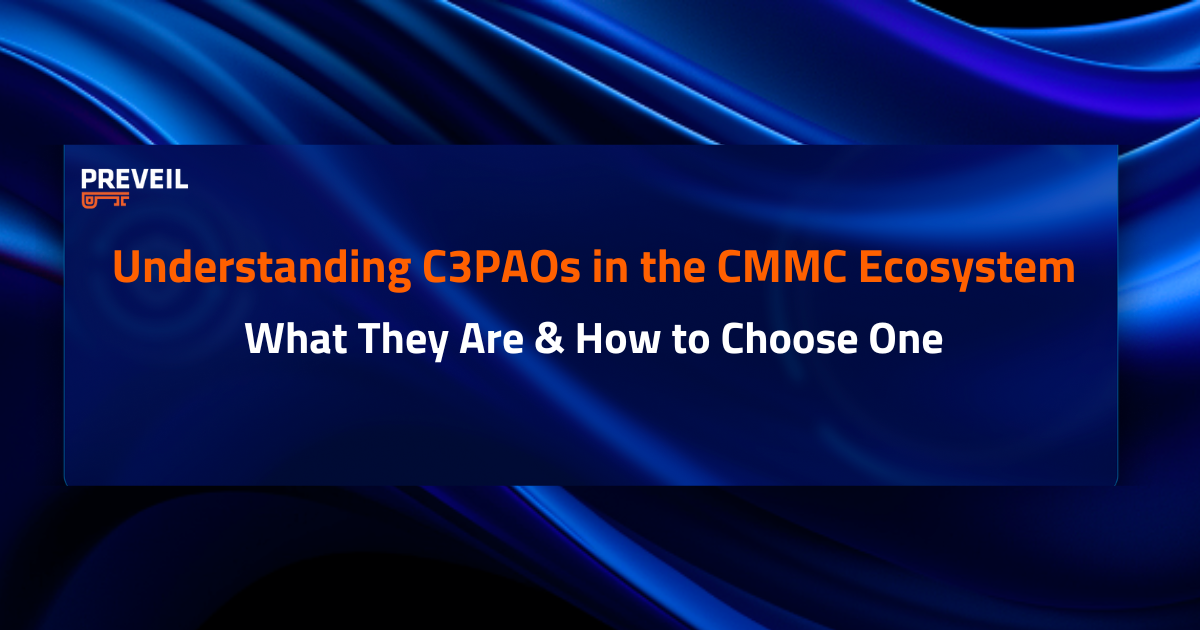 PREVEIL

Understanding C3PAOs in the CMMC Ecosystem

What They Are & How to Choose One